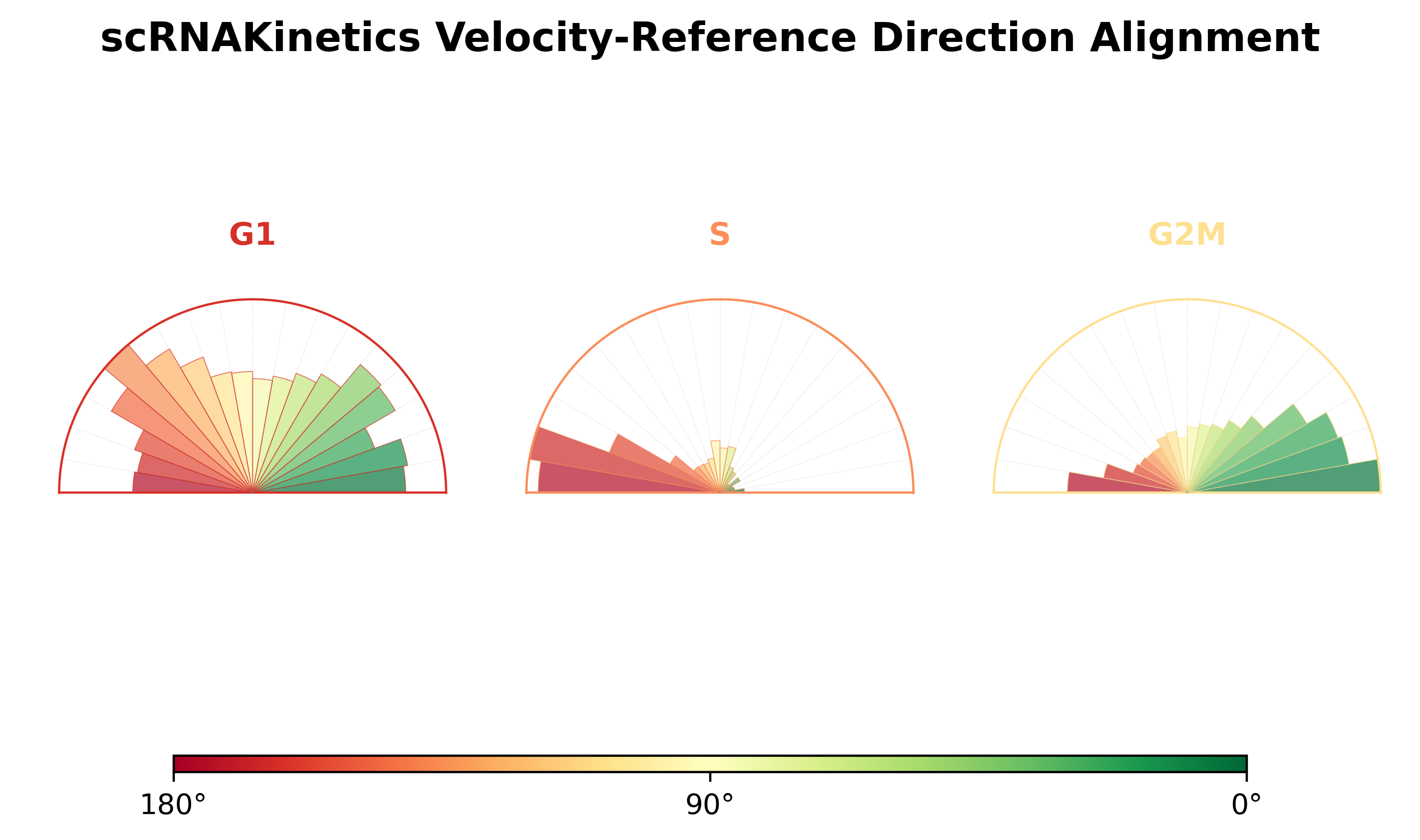 scRNAKinetics Velocity-Reference Direction Alignment

G1

S

G2M

180°

90°

0°